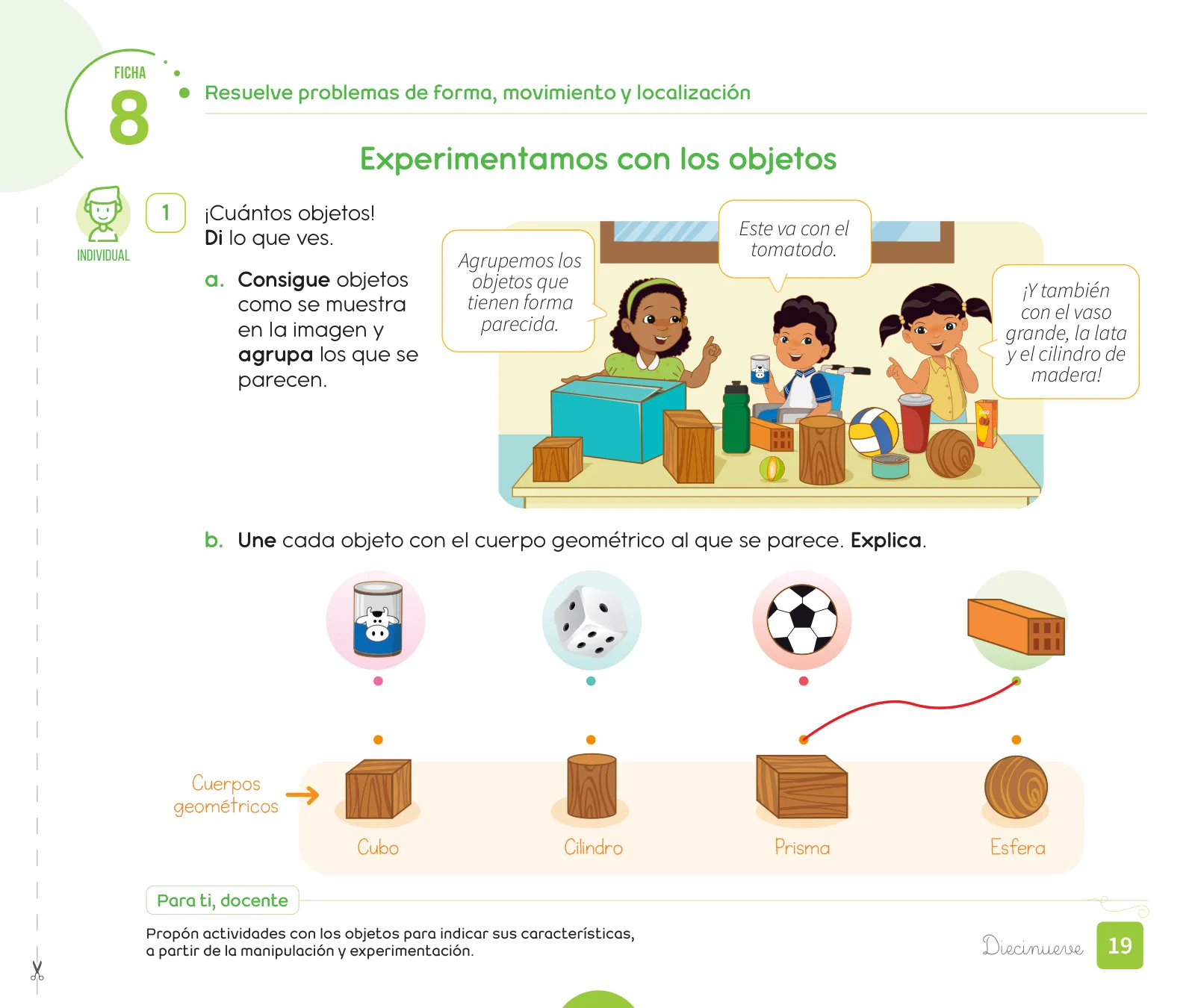 FICHA
8

Resuelve problemas de forma, movimiento y localización

Experimentamos con los objetos

INDIVIDUAL

1 ¡Cuántos objetos!
Di lo que ves.

a. Consigue objetos como se muestra en la imagen y agrupa los que se parecen.

Agrupemos los objetos que tienen forma parecida.

Este va con el tomatodo.

¡Y también con el vaso grande, la lata y el cilindro de madera!

b. Une cada objeto con el cuerpo geométrico al que se parece. Explica.

Cuerpos geométricos

Cubo

Cilindro

Prisma

Esfera

Para ti, docente

Propón actividades con los objetos para indicar sus características, a partir de la manipulación y experimentación.

Diecinueve 19